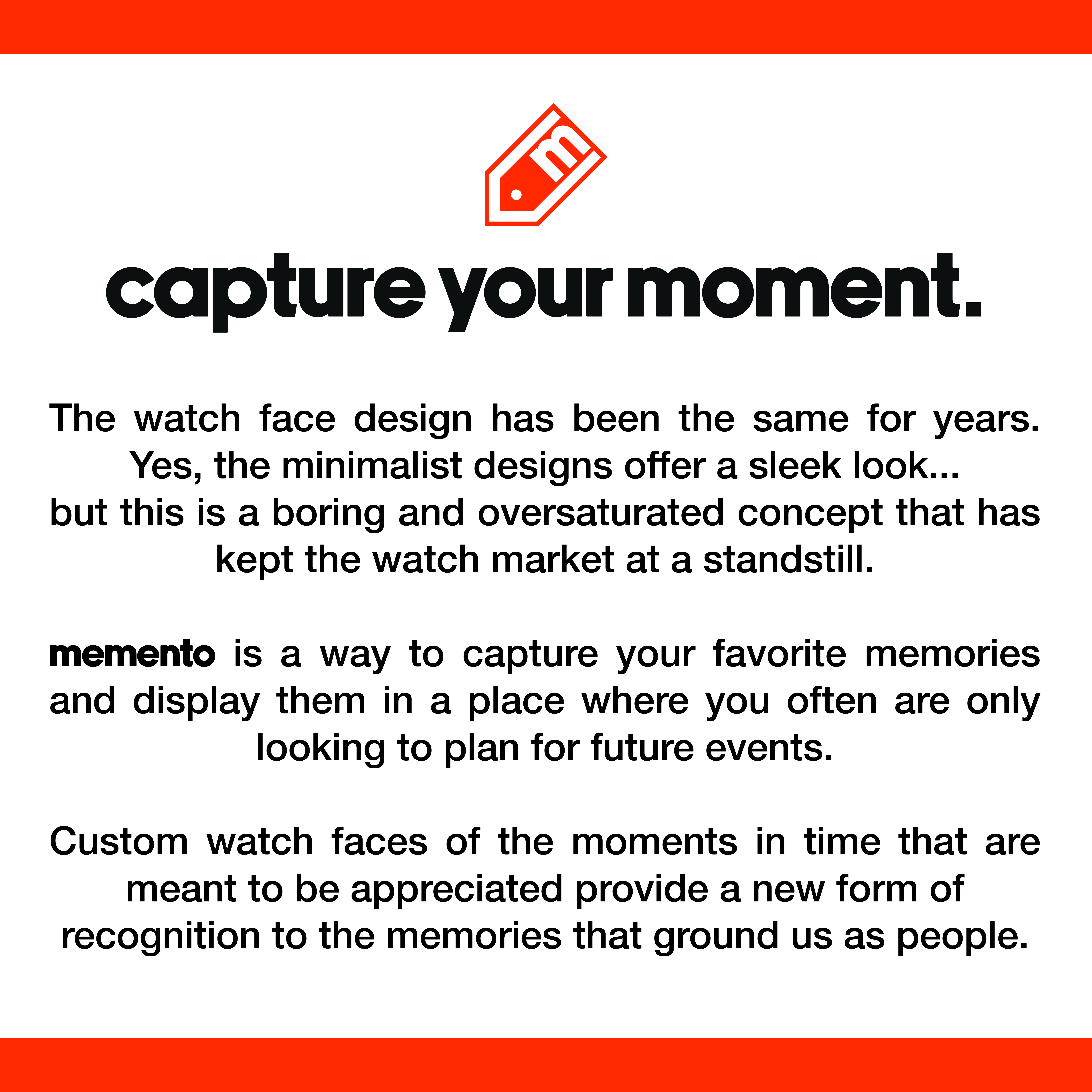 m

capture your moment.

The watch face design has been the same for years. Yes, the minimalist designs offer a sleek look... but this is a boring and oversaturated concept that has kept the watch market at a standstill.

memento is a way to capture your favorite memories and display them in a place where you often are only looking to plan for future events.

Custom watch faces of the moments in time that are meant to be appreciated provide a new form of recognition to the memories that ground us as people.